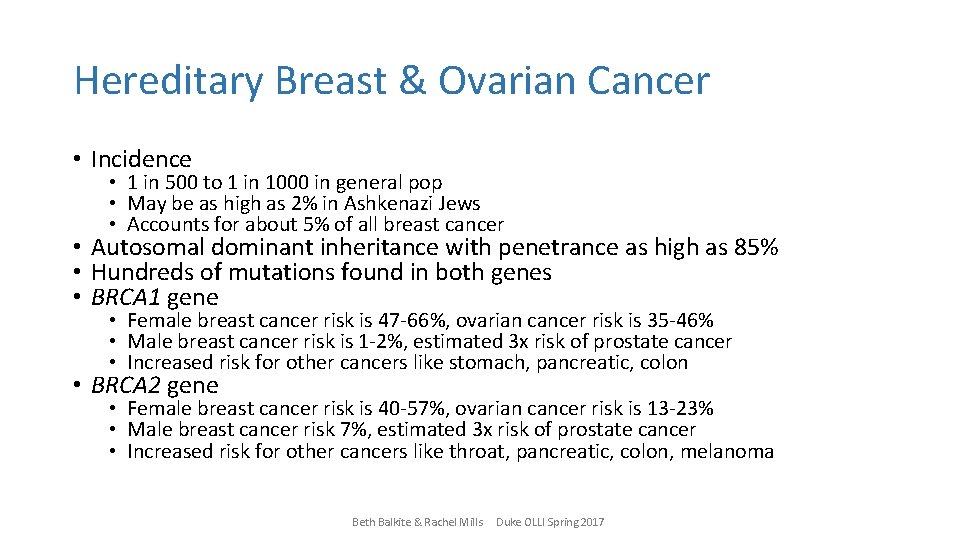 Hereditary Breast & Ovarian Cancer

• Incidence
• 1 in 500 to 1 in 1000 in general pop
• May be as high as 2% in Ashkenazi Jews
• Accounts for about 5% of all breast cancer
• Autosomal dominant inheritance with penetrance as high as 85%
• Hundreds of mutations found in both genes
• BRCA1 gene
• Female breast cancer risk is 47-66%, ovarian cancer risk is 35-46%
• Male breast cancer risk is 1-2%, estimated 3x risk of prostate cancer
• Increased risk for other cancers like stomach, pancreatic, colon
• BRCA2 gene
• Female breast cancer risk is 40-57%, ovarian cancer risk is 13-23%
• Male breast cancer risk 7%, estimated 3x risk of prostate cancer
• Increased risk for other cancers like throat, pancreatic, colon, melanoma

Beth Balkite & Rachel Mills Duke OLLI Spring 2017